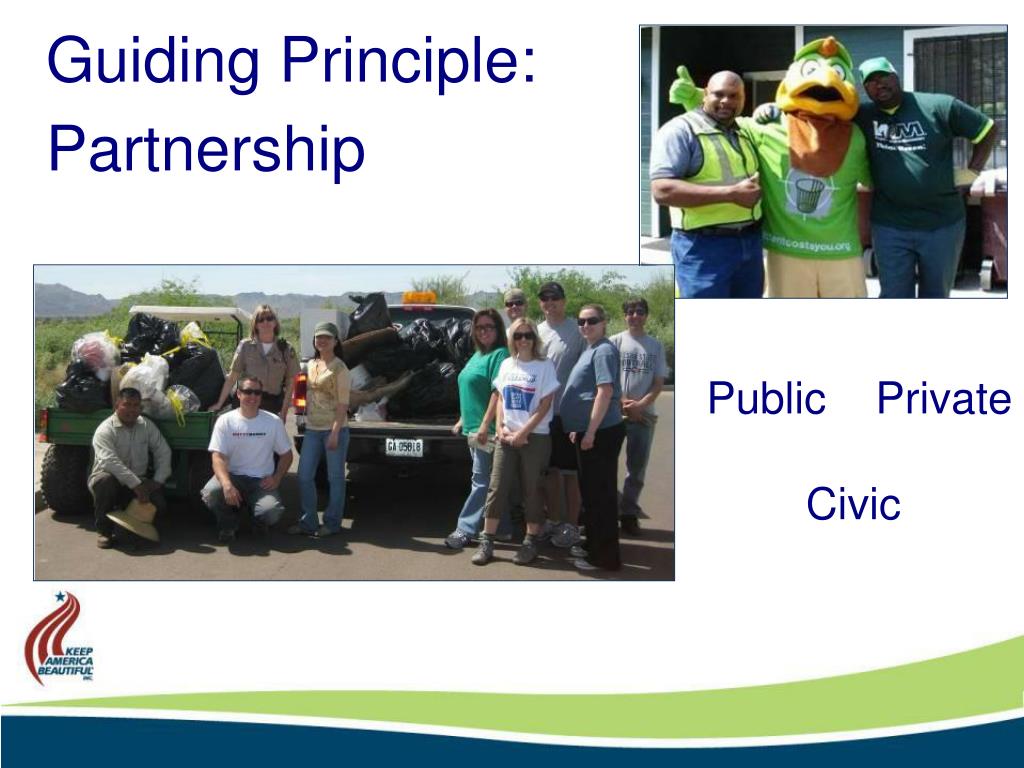 Guiding Principle: Partnership

Public Private

Civic

KEEP AMERICA BEAUTIFUL INC.